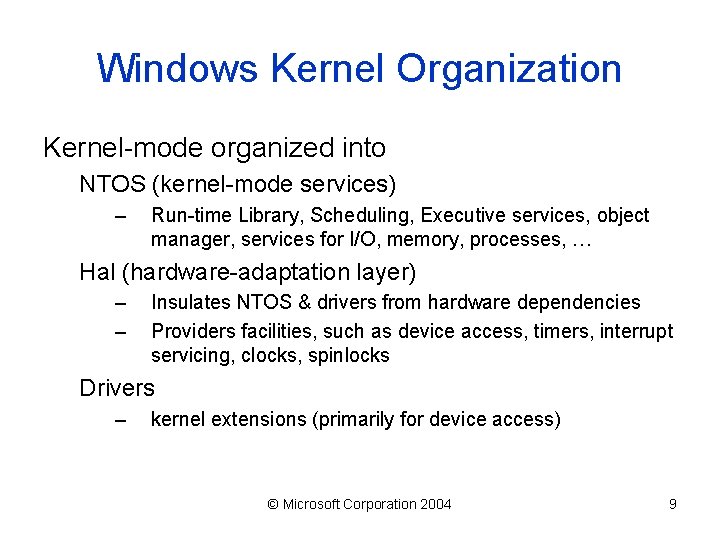 Windows Kernel Organization

Kernel-mode organized into

NTOS (kernel-mode services)

– Run-time Library, Scheduling, Executive services, object manager, services for I/O, memory, processes, …

Hal (hardware-adaptation layer)

– Insulates NTOS & drivers from hardware dependencies

– Providers facilities, such as device access, timers, interrupt servicing, clocks, spinlocks

Drivers

– kernel extensions (primarily for device access)

© Microsoft Corporation 2004

9